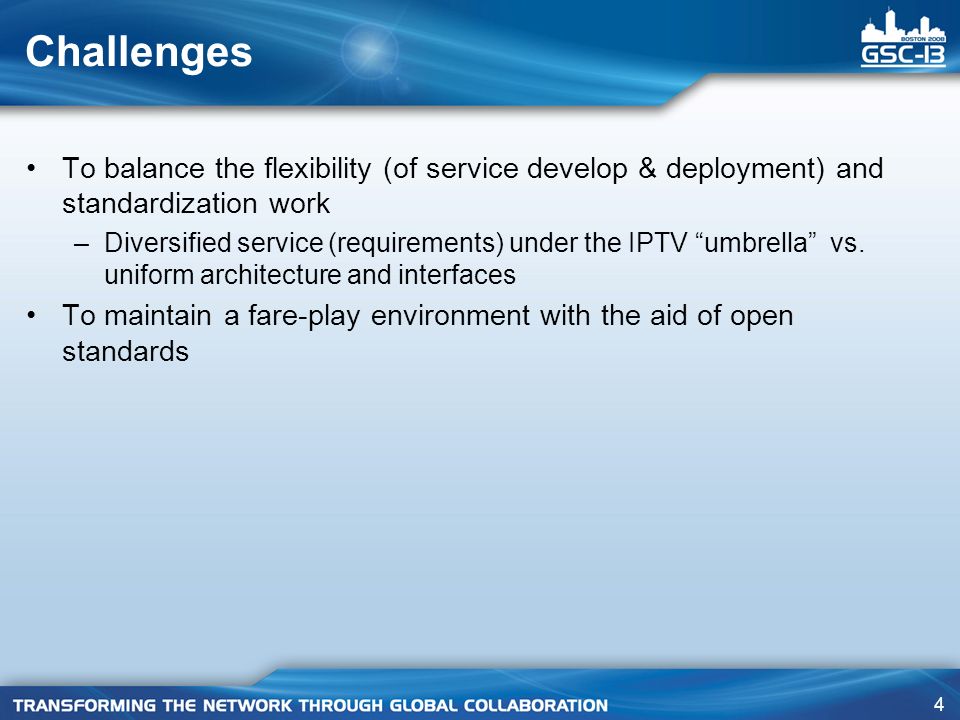 Challenges

BOSTON 2008
GSC-13

• To balance the flexibility (of service develop & deployment) and standardization work
– Diversified service (requirements) under the IPTV “umbrella” vs. uniform architecture and interfaces
• To maintain a fare-play environment with the aid of open standards

TRANSFORMING THE NETWORK THROUGH GLOBAL COLLABORATION

4